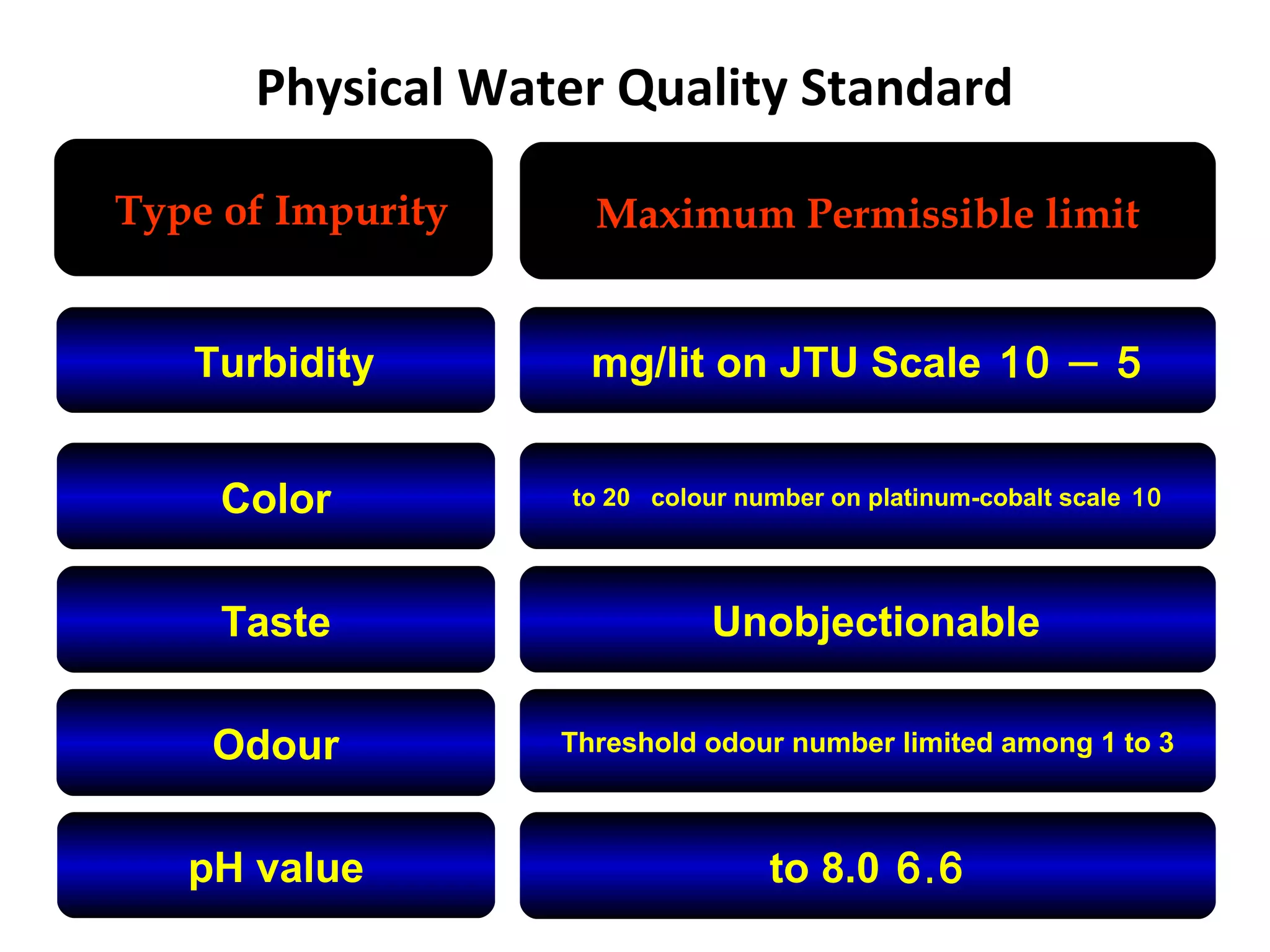 Physical Water Quality Standard

| Type of Impurity | Maximum Permissible limit |
|---|---|
| Turbidity | mg/lit on JTU Scale 10 – 5 |
| Color | to 20 colour number on platinum-cobalt scale 10 |
| Taste | Unobjectionable |
| Odour | Threshold odour number limited among 1 to 3 |
| pH value | to 8.0 6.6 |